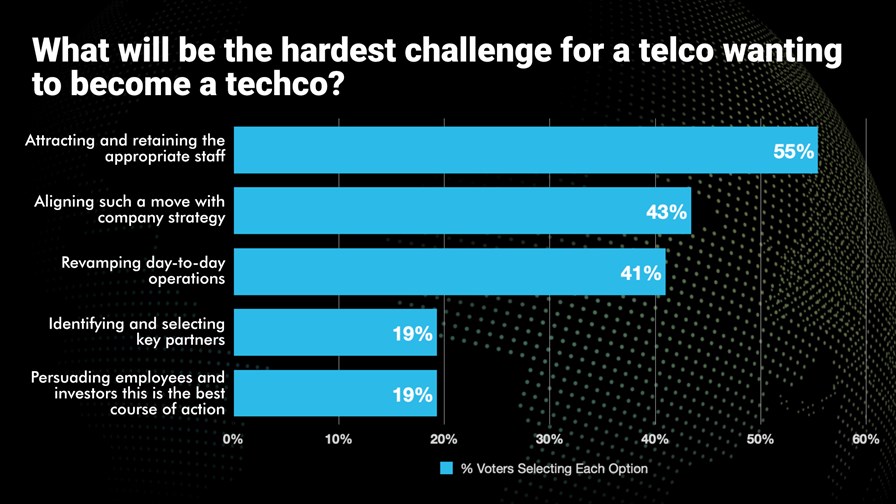 What will be the hardest challenge for a telco wanting to become a techco?

Attracting and retaining the appropriate staff 55%

Aligning such a move with company strategy 43%

Revamping day-to-day operations 41%

Identifying and selecting key partners 19%

Persuading employees and investors this is the best course of action 19%

0% 10% 20% 30% 40% 50% 60%

% Voters Selecting Each Option